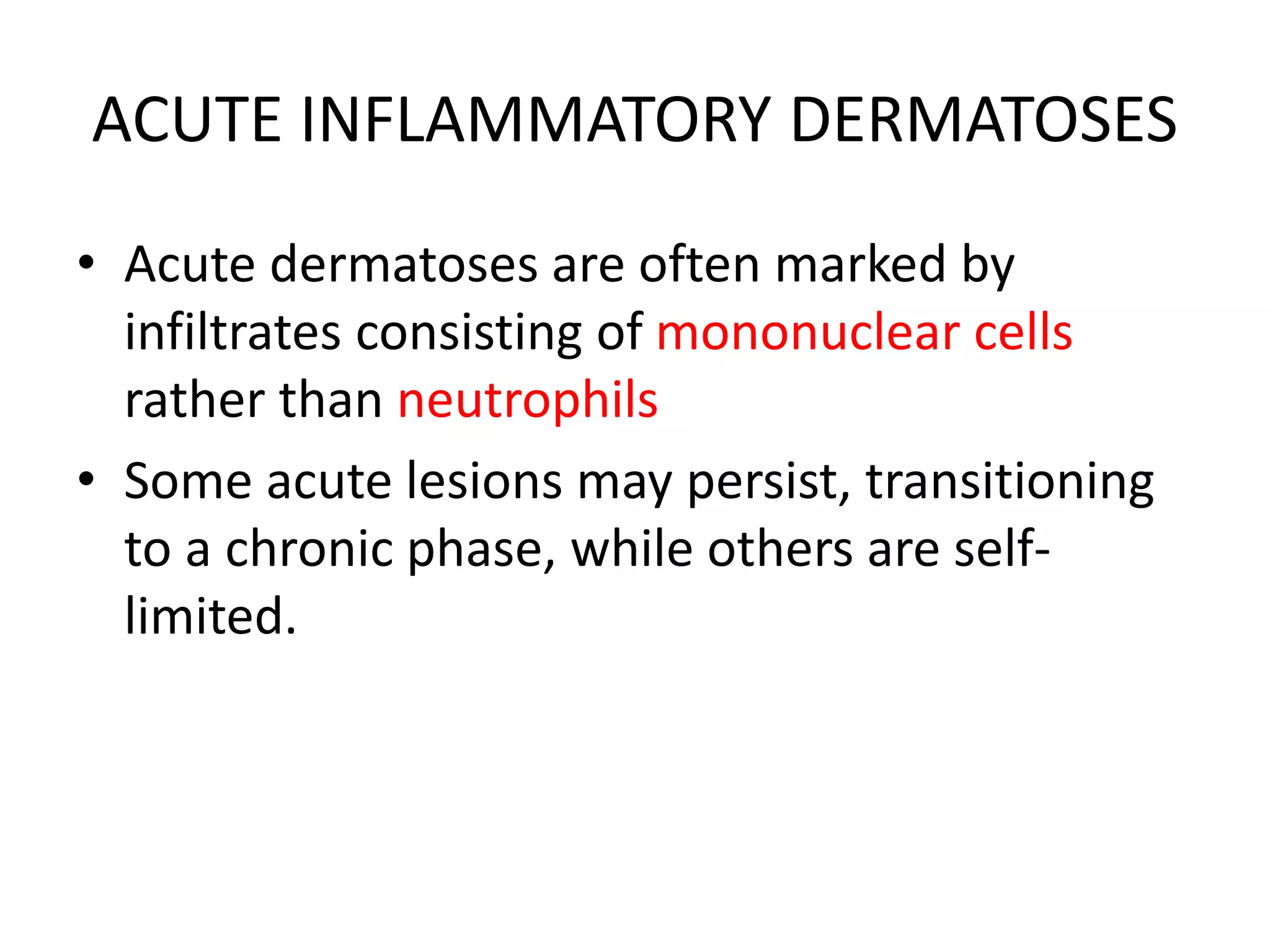 ACUTE INFLAMMATORY DERMATOSES

• Acute dermatoses are often marked by infiltrates consisting of mononuclear cells rather than neutrophils

• Some acute lesions may persist, transitioning to a chronic phase, while others are self-limited.